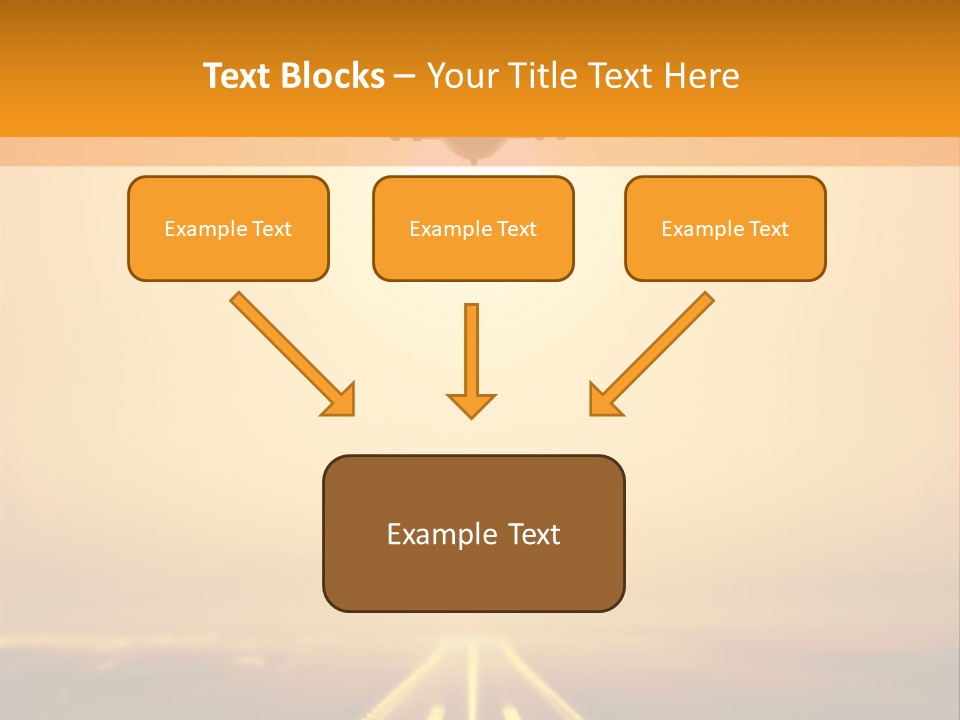 Text Blocks – Your Title Text Here

Example Text

Example Text

Example Text

Example Text